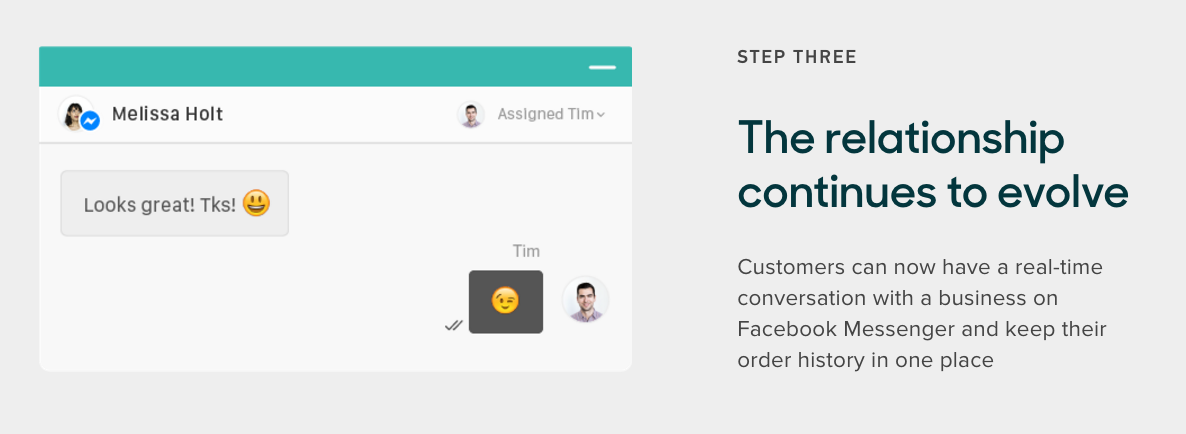 Melissa Holt

Assigned Tim

Looks great! Tks! 😃

Tim

😉

STEP THREE

The relationship continues to evolve

Customers can now have a real-time conversation with a business on Facebook Messenger and keep their order history in one place